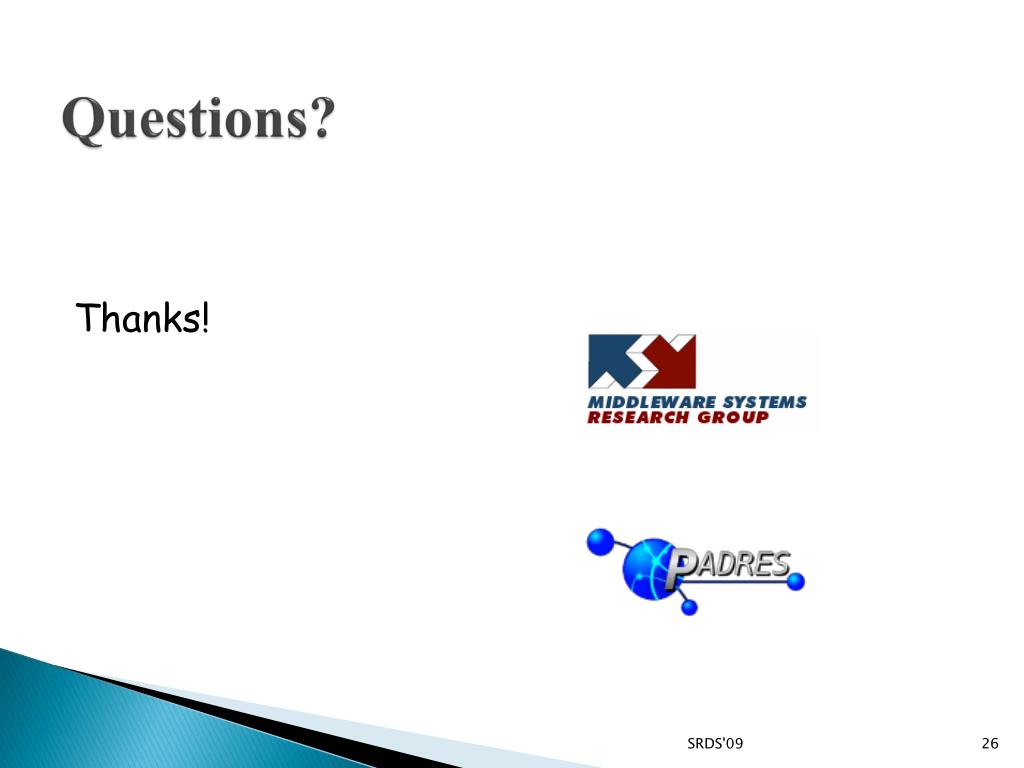 Questions?

Thanks!

MIDDLEWARE SYSTEMS RESEARCH GROUP

PADRES

SRDS'09

26